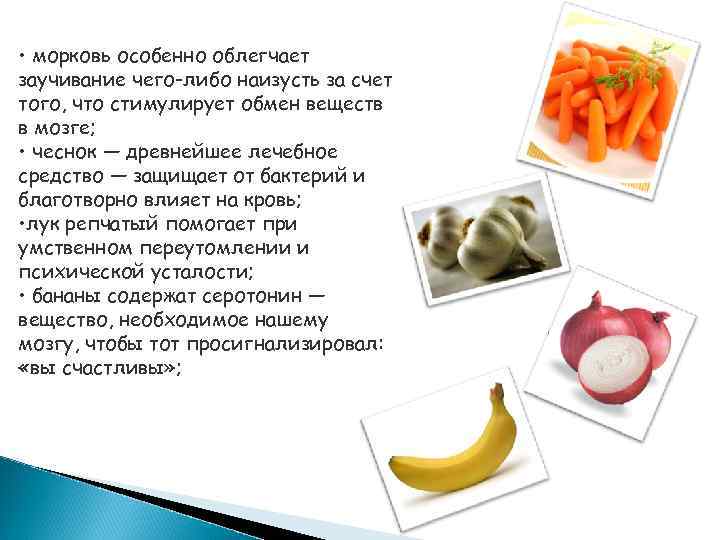 • морковь особенно облегчает заучивание чего-либо наизусть за счет того, что стимулирует обмен веществ в мозге;
• чеснок — древнейшее лечебное средство — защищает от бактерий и благотворно влияет на кровь;
•лук репчатый помогает при умственном переутомлении и психической усталости;
• бананы содержат серотонин — вещество, необходимое нашему мозгу, чтобы тот просигнализировал: «вы счастливы»;